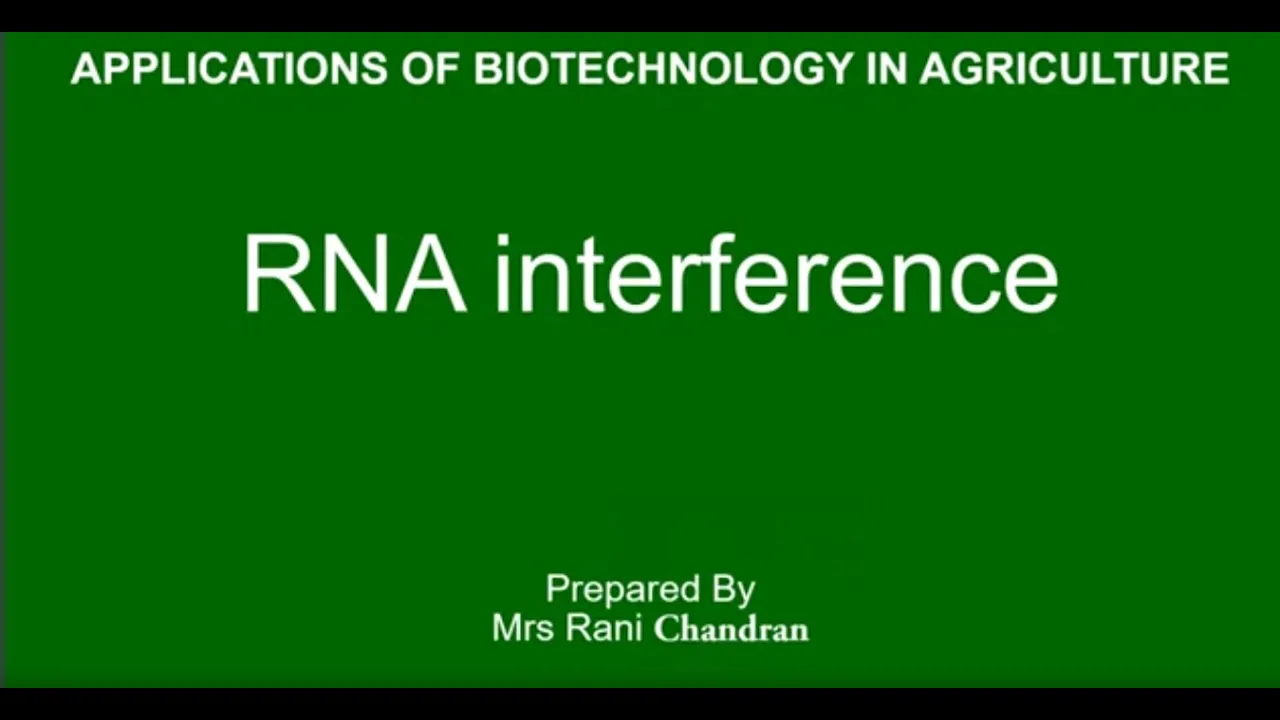 APPLICATIONS OF BIOTECHNOLOGY IN AGRICULTURE

RNA interference

Prepared By
Mrs Rani Chandran